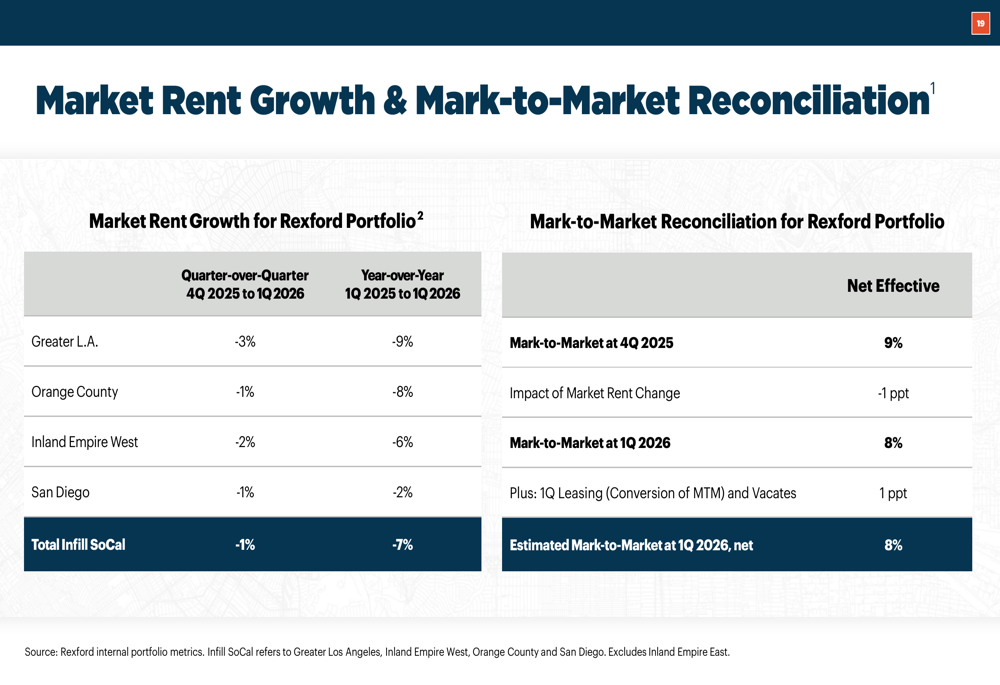 19

Market Rent Growth & Mark-to-Market Reconciliation$^1$

Market Rent Growth for Rexford Portfolio$^2$

| | Quarter-over-Quarter 4Q 2025 to 1Q 2026 | Year-over-Year 1Q 2025 to 1Q 2026 |
|---|---|---|
| Greater L.A. | -3% | -9% |
| Orange County | -1% | -8% |
| Inland Empire West | -2% | -6% |
| San Diego | -1% | -2% |
| Total Infill SoCal | -1% | -7% |

Mark-to-Market Reconciliation for Rexford Portfolio

| | Net Effective |
|---|---|
| Mark-to-Market at 4Q 2025 | 9% |
| Impact of Market Rent Change | -1 ppt |
| Mark-to-Market at 1Q 2026 | 8% |
| Plus: 1Q Leasing (Conversion of MTM) and Vacates | 1 ppt |
| Estimated Mark-to-Market at 1Q 2026, net | 8% |

Source: Rexford internal portfolio metrics. Infill SoCal refers to Greater Los Angeles, Inland Empire West, Orange County and San Diego. Excludes Inland Empire East.